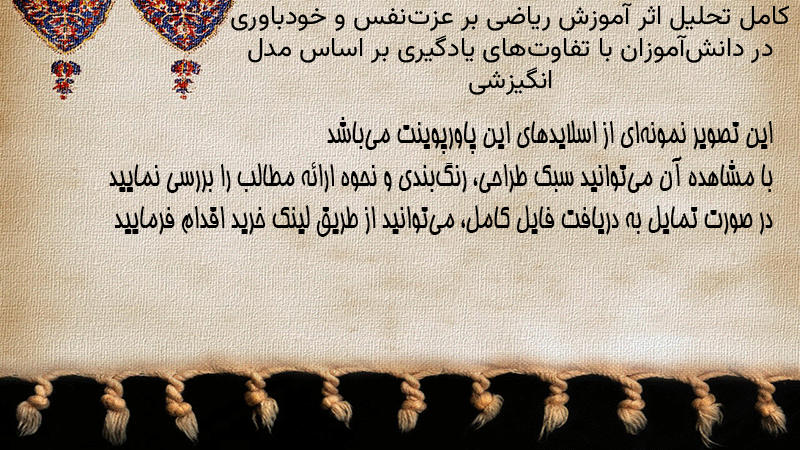 کامل تحلیل اثر آموزش ریاضی بر عزت‌نفس و خودباوری در دانش‌آموزان با تفاوت‌های یادگیری بر اساس مدل انگیزشی

این تصویر نمونه‌ای از اسلایدهای این پاورپوینت می‌باشد
با مشاهده آن می‌توانید سبک طراحی، رنگ‌بندی و نحوه ارائه مطالب را بررسی نمایید
در صورت تمایل به دریافت فایل کامل، می‌توانید از طریق لینک خرید اقدام فرمایید